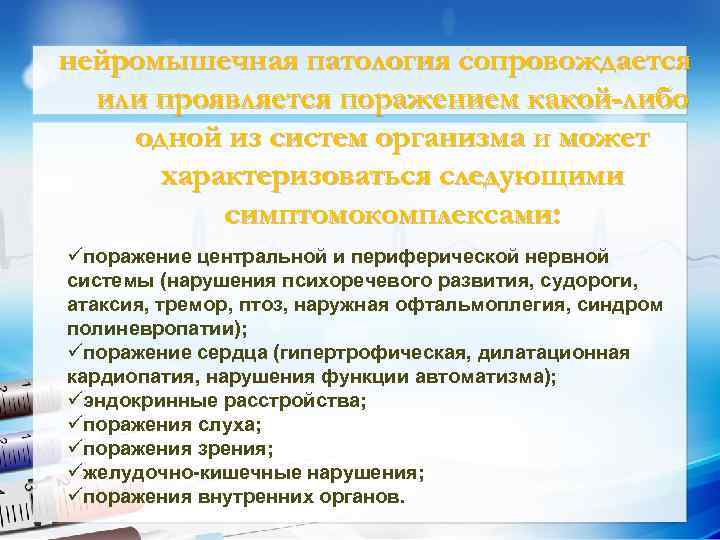 нейромышечная патология сопровождается или проявляется поражением какой-либо одной из систем организма и может характеризоваться следующими симптомокомплексами:

✓поражение центральной и периферической нервной системы (нарушения психоречевого развития, судороги, атаксия, тремор, птоз, наружная офтальмоплегия, синдром полиневропатии);
✓поражение сердца (гипертрофическая, дилатационная кардиопатия, нарушения функции автоматизма);
✓эндокринные расстройства;
✓поражения слуха;
✓поражения зрения;
✓желудочно-кишечные нарушения;
✓поражения внутренних органов.